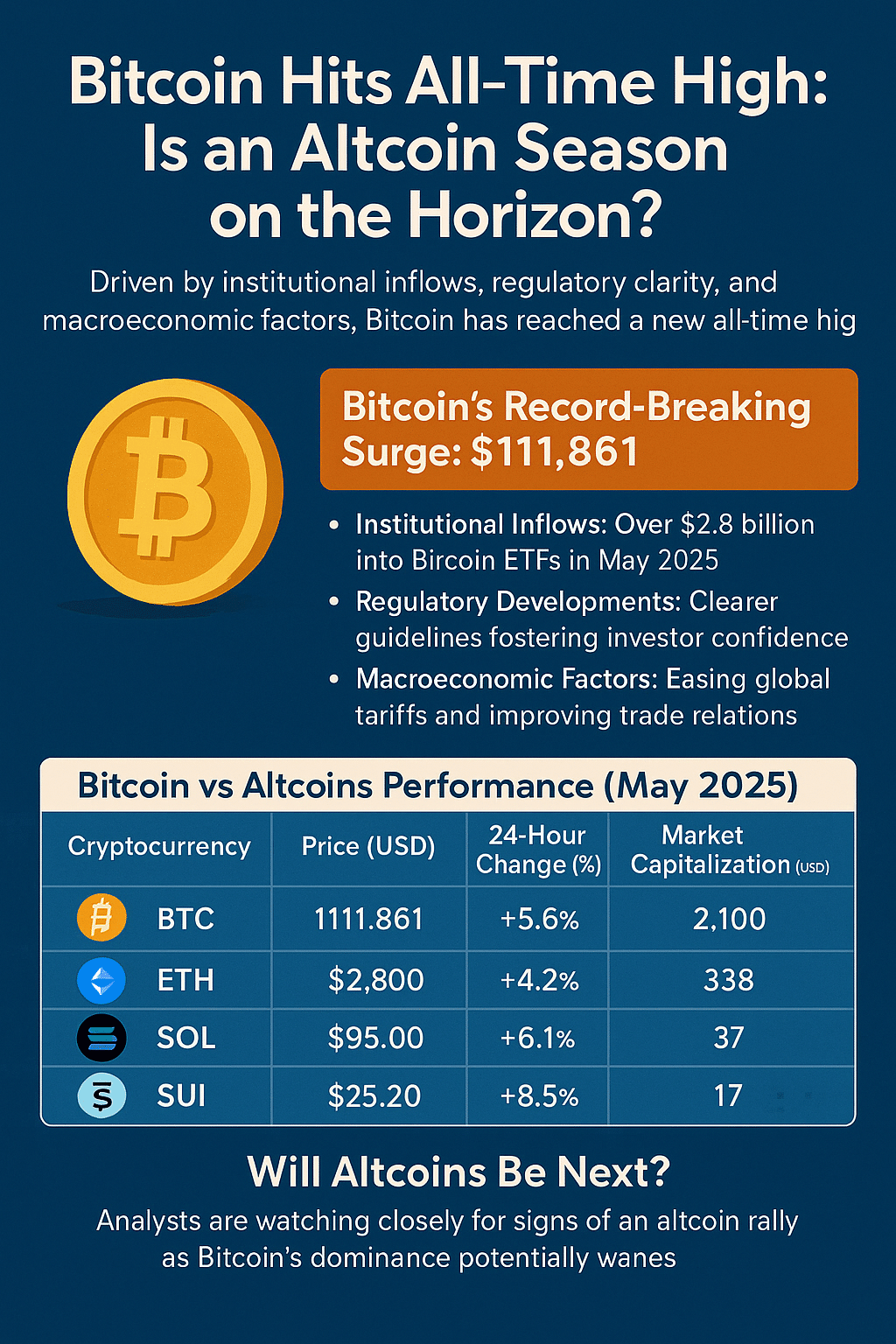 Bitcoin Hits All-Time High: Is an Altcoin Season on the Horizon?

Driven by institutional inflows, regulatory clarity, and macroeconomic factors, Bitcoin has reached a new all-time hig

Bitcoin's Record-Breaking Surge: $111,861

• Institutional Inflows: Over $2.8 billion into Bircoin ETFs in May 2025
• Regulatory Developments: Clearer guidelines fostering investor confidence
• Macroeconomic Factors: Easing global tariffs and improving trade relations

Bitcoin vs Altcoins Performance (May 2025)

| Cryptocurrency | Price (USD) | 24-Hour Change (%) | Market Capitalization (USD) |
|---|---|---|---|
| BTC | 1111.861 | +5.6% | 2,100 |
| ETH | $2,800 | +4.2% | 338 |
| SOL | $95.00 | +6.1% | 37 |
| SUI | $25.20 | +8.5% | 17 |

Will Altcoins Be Next?

Analysts are watching closely for signs of an altcoin rally as Bitcoin's dominance potentially wanes